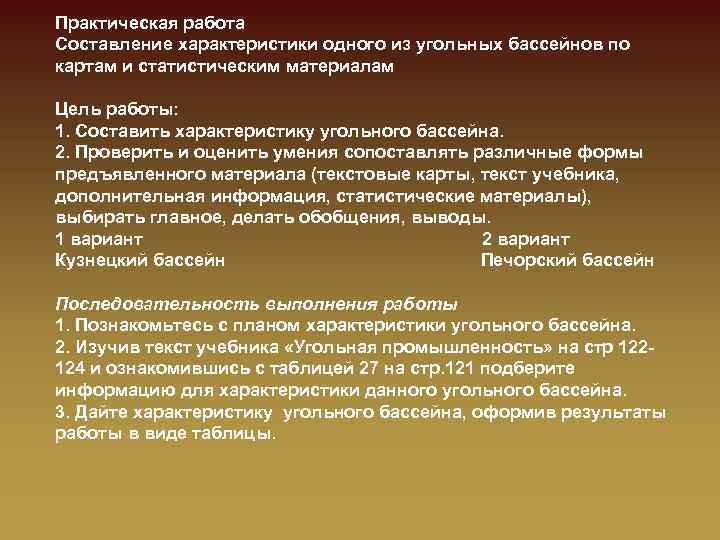 Практическая работа
Составление характеристики одного из угольных бассейнов по картам и статистическим материалам

Цель работы:
1. Составить характеристику угольного бассейна.
2. Проверить и оценить умения сопоставлять различные формы предъявленного материала (текстовые карты, текст учебника, дополнительная информация, статистические материалы), выбирать главное, делать обобщения, выводы.

1 вариант
Кузнецкий бассейн

2 вариант
Печорский бассейн

Последовательность выполнения работы
1. Познакомьтесь с планом характеристики угольного бассейна.
2. Изучив текст учебника «Угольная промышленность» на стр 122-124 и ознакомившись с таблицей 27 на стр.121 подберите информацию для характеристики данного угольного бассейна.
3. Дайте характеристику угольного бассейна, оформив результаты работы в виде таблицы.